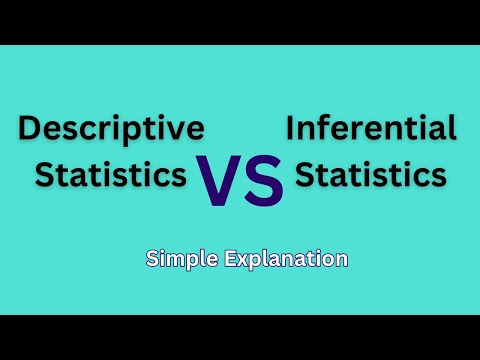 Descriptive Statistics

VS

Inferential Statistics

Simple Explanation